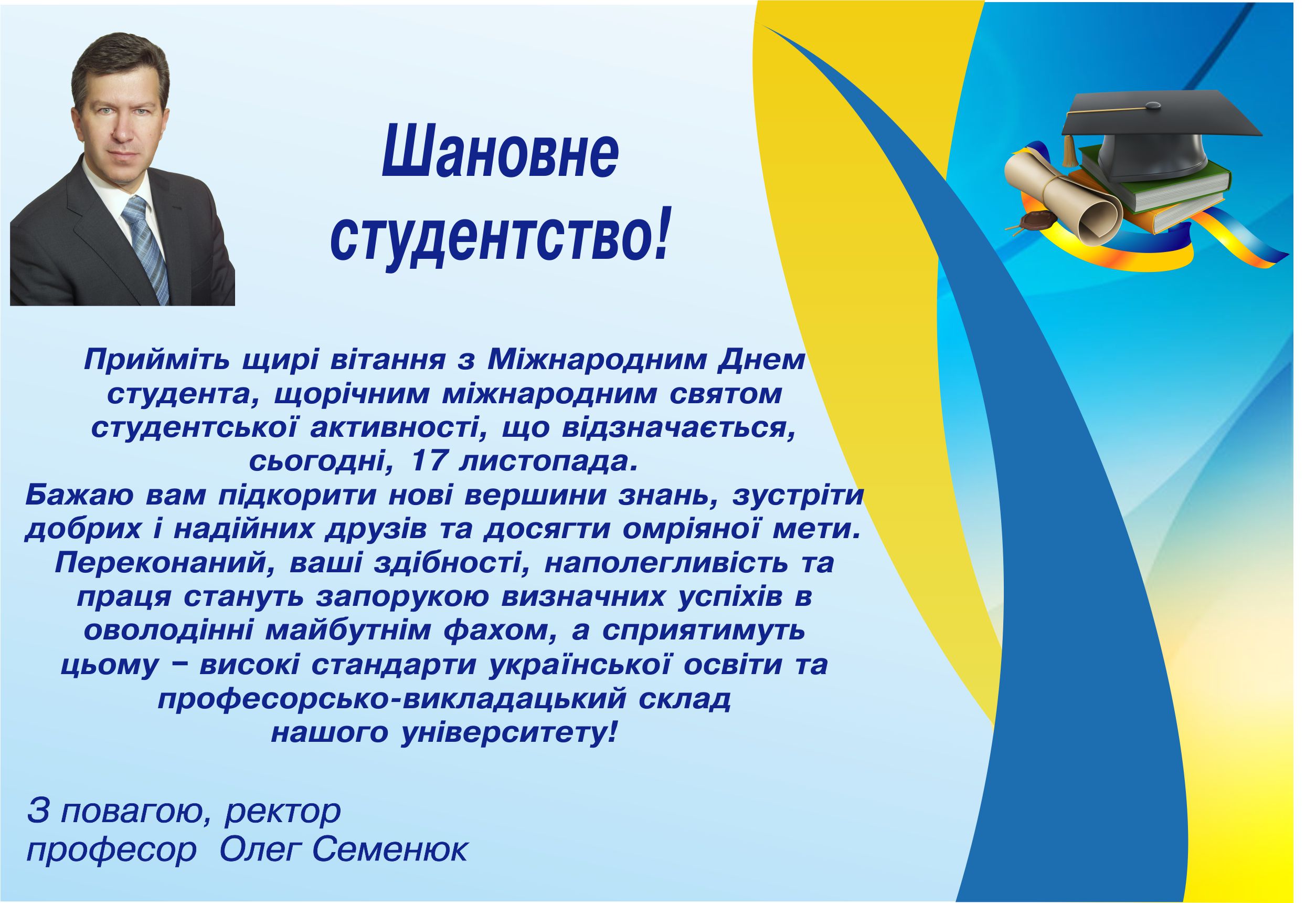 Шановне студентство!

Прийміть щирі вітання з Міжнародним Днем студента, щорічним міжнародним святом студентської активності, що відзначається, сьогодні, 17 листопада.
Бажаю вам підкорити нові вершини знань, зустріти добрих і надійних друзів та досягти омріяної мети. Переконаний, ваші здібності, наполегливість та праця стануть запорукою визначних успіхів в оволодінні майбутнім фахом, а сприятимуть цьому – високі стандарти української освіти та професорсько-викладацький склад нашого університету!

З повагою, ректор
професор Олег Семенюк